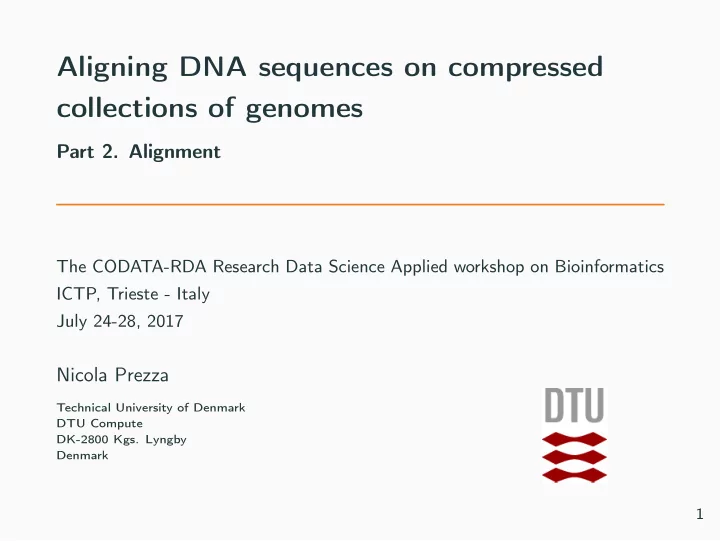 Aligning DNA sequences on compressed collections of genomes

Part 2. Alignment

The CODATA-RDA Research Data Science Applied workshop on Bioinformatics
ICTP, Trieste - Italy
July 24-28, 2017

Nicola Prezza

Technical University of Denmark
DTU Compute
DK-2800 Kgs. Lyngby
Denmark

DTU

1